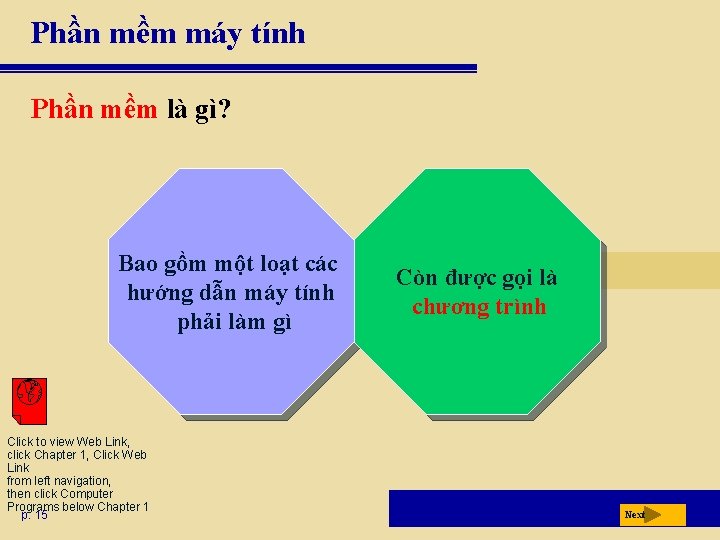 Phần mềm máy tính

Phần mềm là gì?

Bao gồm một loạt các hướng dẫn máy tính phải làm gì

Còn được gọi là chương trình

Click to view Web Link, click Chapter 1, Click Web Link from left navigation, then click Computer Programs below Chapter 1

p. 15

Next